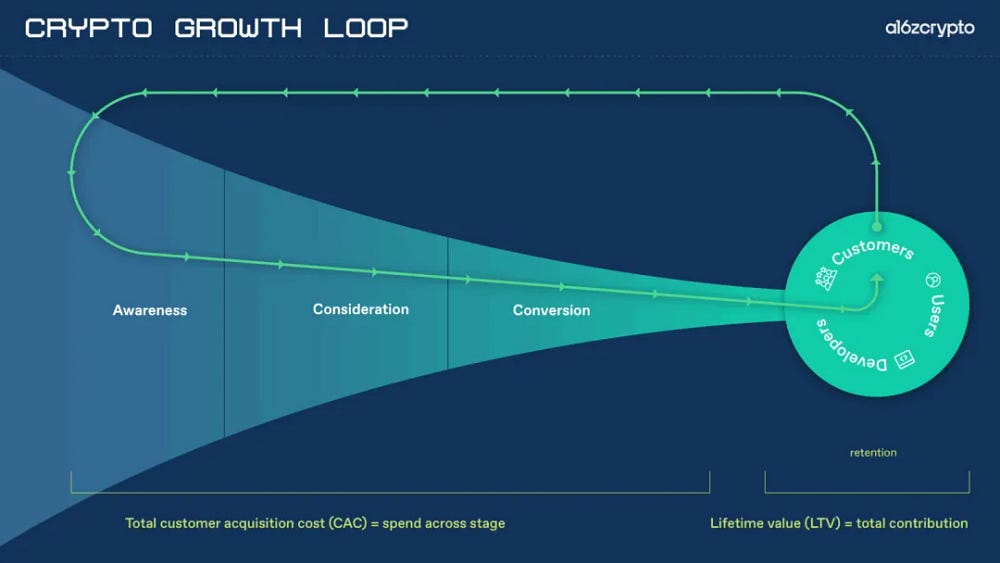 CRYPTO GROWTH LOOP

a16zcrypto

Awareness

Consideration

Conversion

Customers

Users

Developers

retention

Total customer acquisition cost (CAC) = spend across stage

Lifetime value (LTV) = total contribution